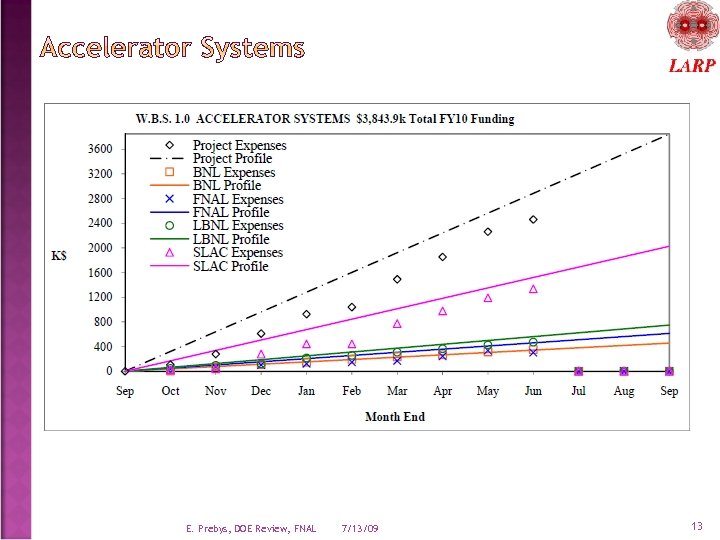 Accelerator Systems

LARP

W.B.S. 1.0 ACCELERATOR SYSTEMS $3,843.9k Total FY10 Funding

Project Expenses
Project Profile
BNL Expenses
BNL Profile
FNAL Expenses
FNAL Profile
LBNL Expenses
LBNL Profile
SLAC Expenses
SLAC Profile

K$

3600
3200
2800
2400
2000
1600
1200
800
400
0

Sep Oct Nov Dec Jan Feb Mar Apr May Jun Jul Aug Sep

Month End

E. Prebys, DOE Review, FNAL 7/13/09

13